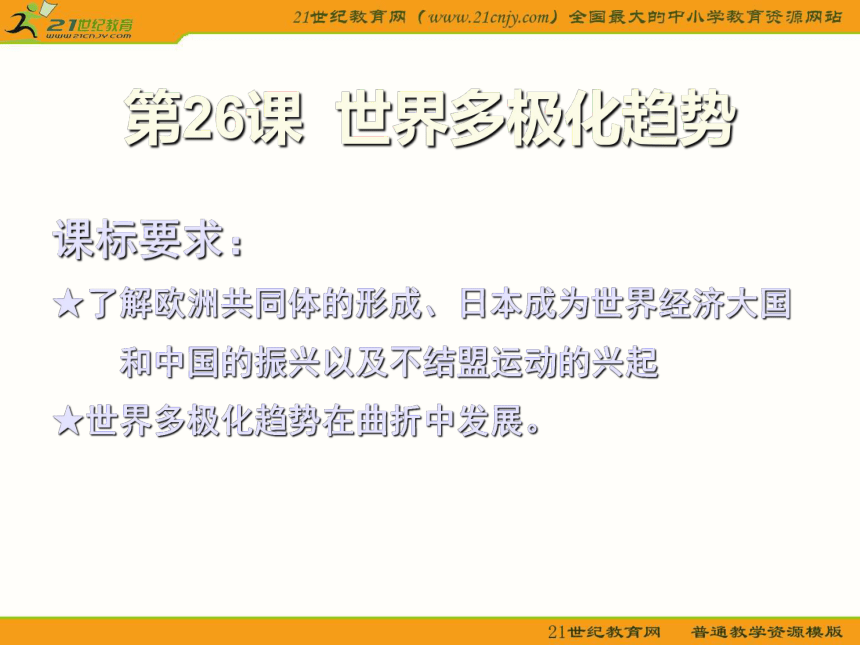 21世纪教育
www.21cnjy.com

21世纪教育网（www.21cnjy.com）全国最大的中小学教育资源网站

第26课 世界多极化趋势

课标要求：

★了解欧洲共同体的形成、日本成为世界经济大国和中国的振兴以及不结盟运动的兴起

★世界多极化趋势在曲折中发展。

21世纪教育网 普通教学资源模版